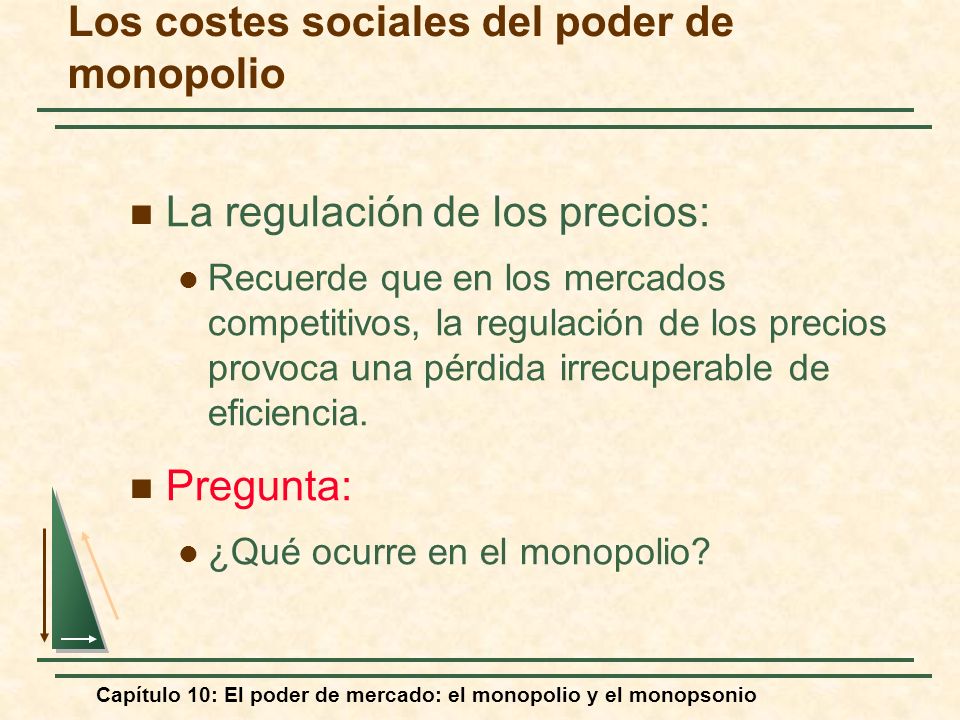 Los costes sociales del poder de monopolio

La regulación de los precios:

Recuerde que en los mercados competitivos, la regulación de los precios provoca una pérdida irrecuperable de eficiencia.

Pregunta:

¿Qué ocurre en el monopolio?

Capítulo 10: El poder de mercado: el monopolio y el monopsonio